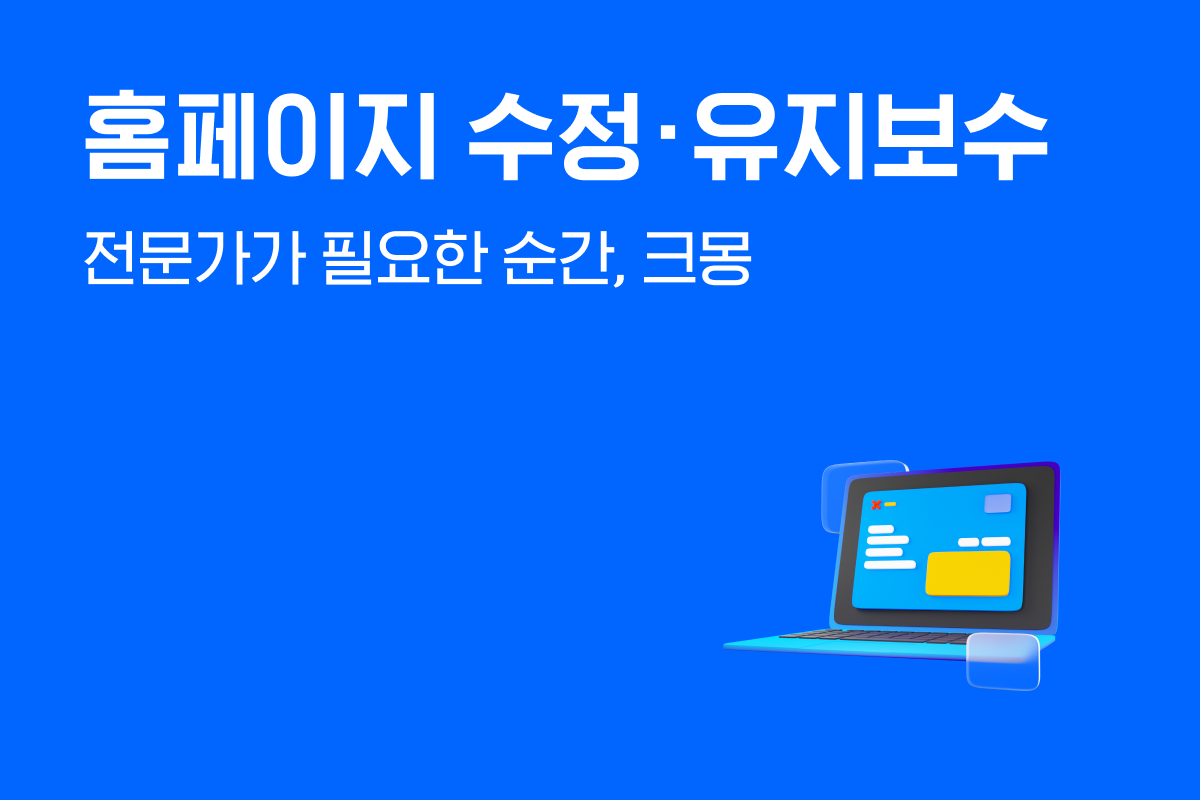 홈페이지 수정·유지보수

전문가가 필요한 순간, 크몽